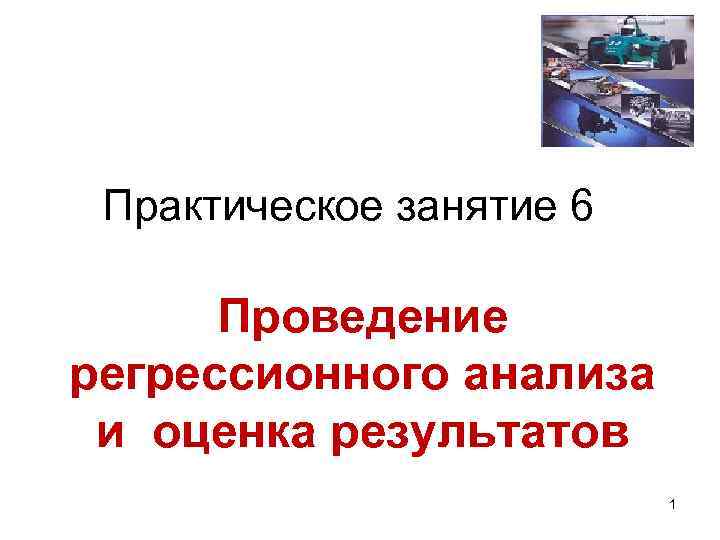 Практическое занятие 6

Проведение регрессионного анализа и оценка результатов

1